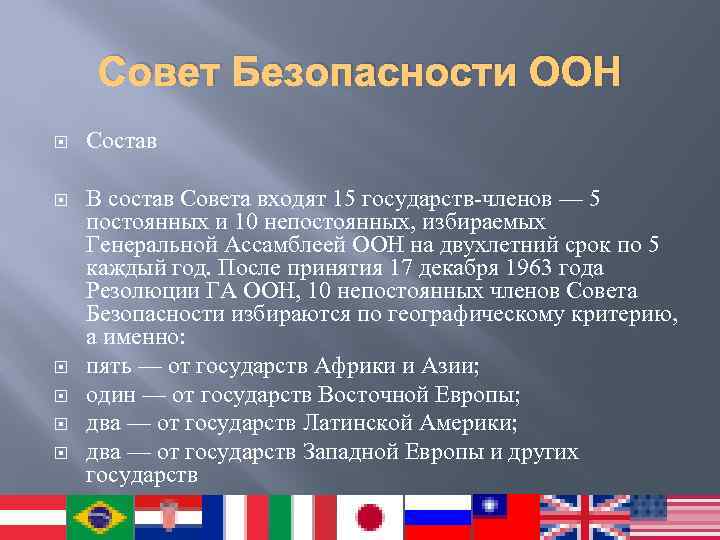 Совет Безопасности ООН

Состав

В состав Совета входят 15 государств-членов — 5 постоянных и 10 непостоянных, избираемых Генеральной Ассамблеей ООН на двухлетний срок по 5 каждый год. После принятия 17 декабря 1963 года Резолюции ГА ООН, 10 непостоянных членов Совета Безопасности избираются по географическому критерию, а именно:

пять — от государств Африки и Азии;

один — от государств Восточной Европы;

два — от государств Латинской Америки;

два — от государств Западной Европы и других государств